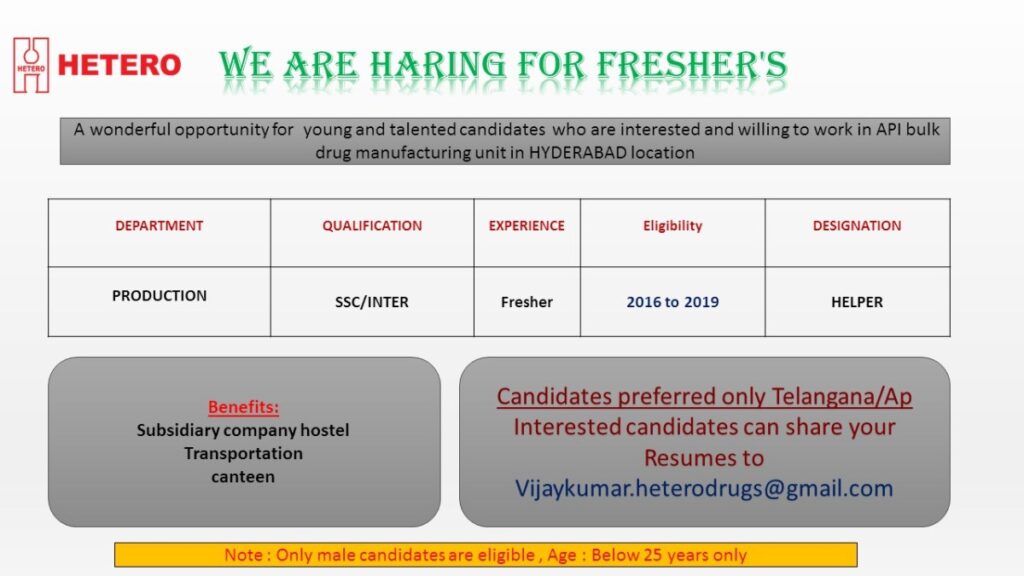 HETERO HETERO

WE ARE HARING FOR FRESHER'S

A wonderful opportunity for young and talented candidates who are interested and willing to work in API bulk drug manufacturing unit in HYDERABAD location

| DEPARTMENT | QUALIFICATION | EXPERIENCE | Eligibility | DESIGNATION |
|---|---|---|---|---|
| PRODUCTION | SSC/INTER | Fresher | 2016 to 2019 | HELPER |

Benefits:
Subsidiary company hostel
Transportation
canteen

Candidates preferred only Telangana/Ap
Interested candidates can share your Resumes to
Vijaykumar.heterodrugs@gmail.com

Note : Only male candidates are eligible , Age : Below 25 years only